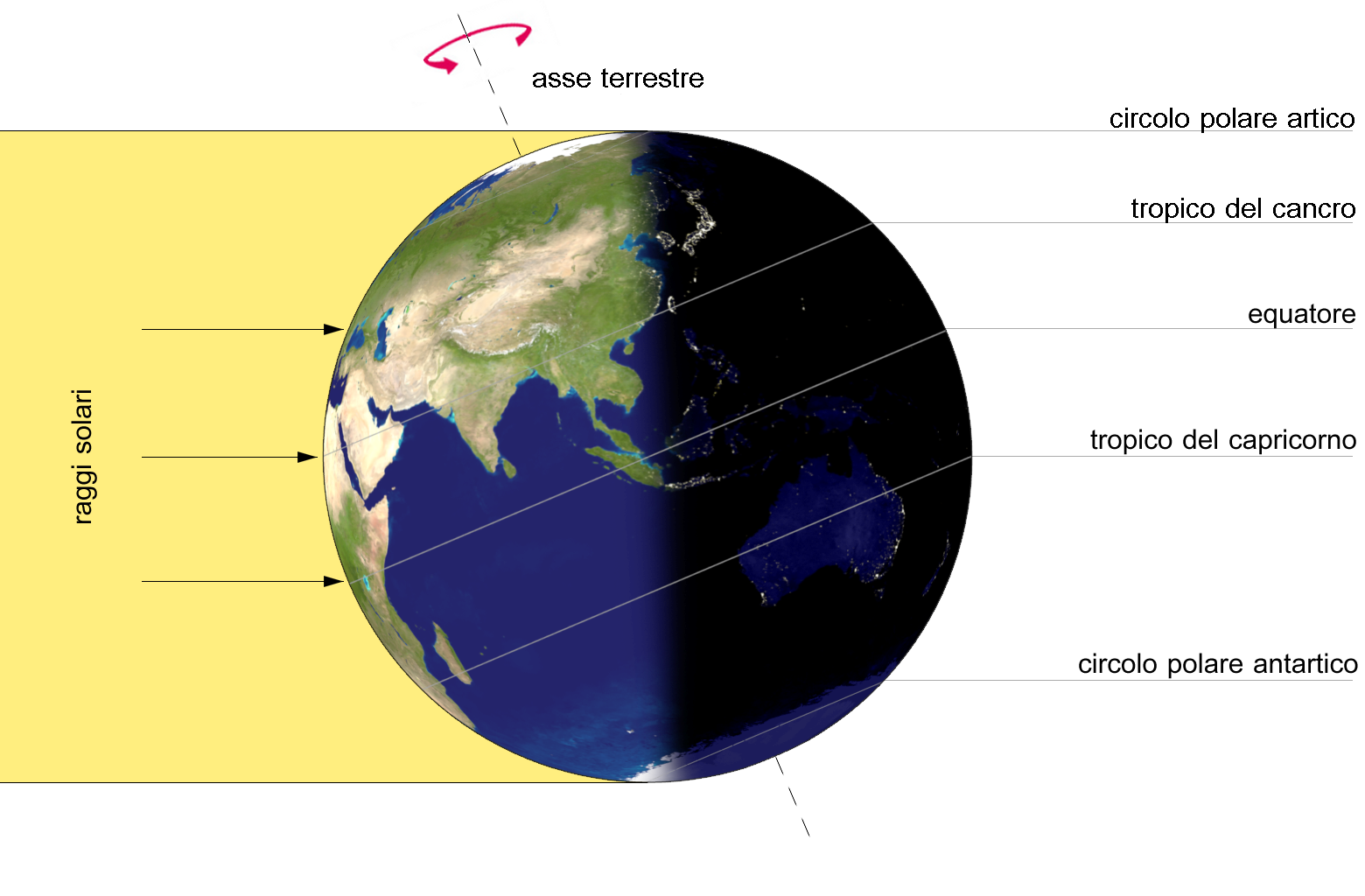 asse terrestre

circolo polare artico

tropico del cancro

equatore

tropico del capricorno

circolo polare antartico

raggi solari